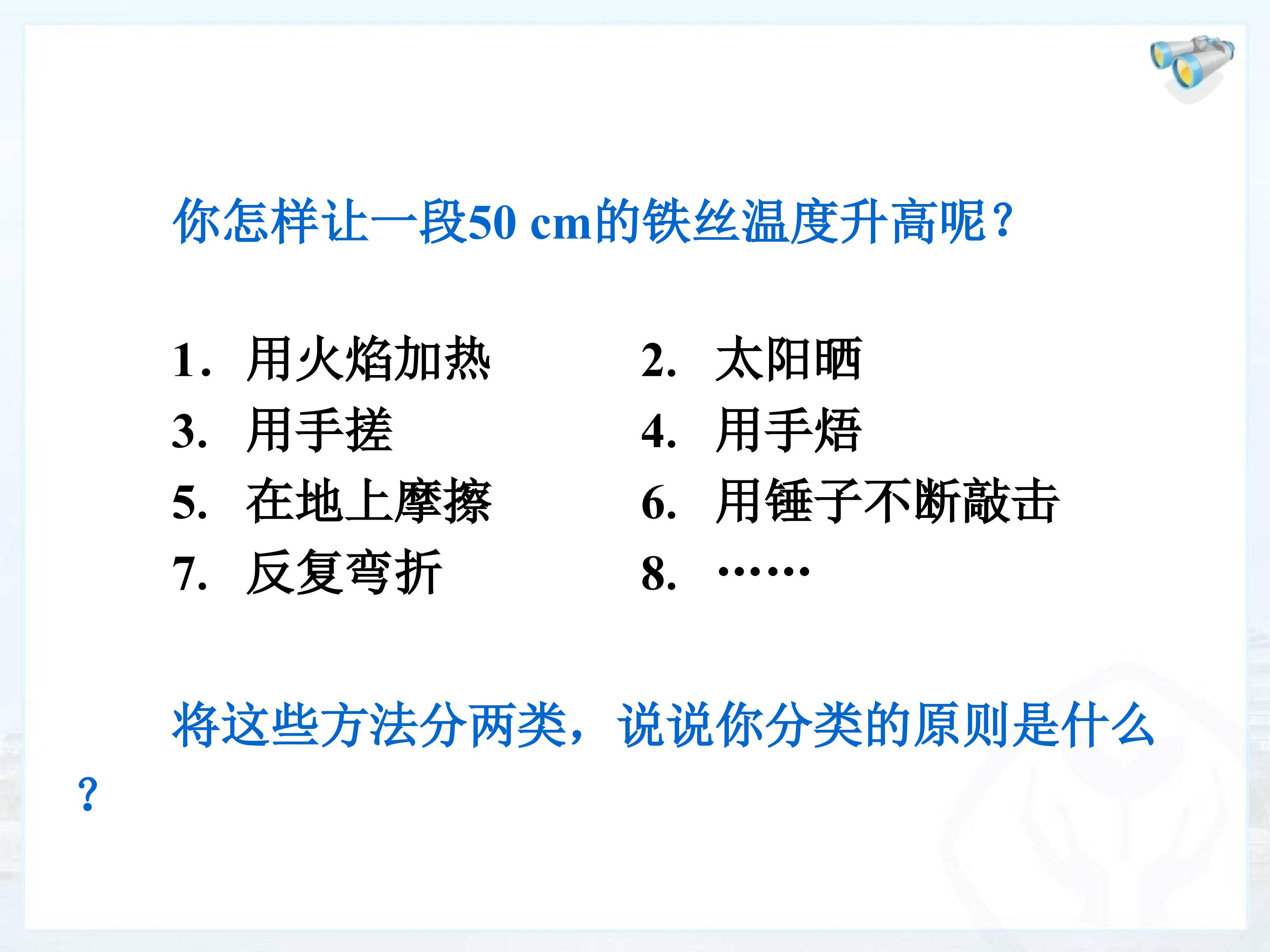 你怎样让一段50 cm的铁丝温度升高呢？

1. 用火焰加热
2. 太阳晒
3. 用手搓
4. 用手焐
5. 在地上摩擦
6. 用锤子不断敲击
7. 反复弯折
8. ……

将这些方法分两类，说说你分类的原则是什么？